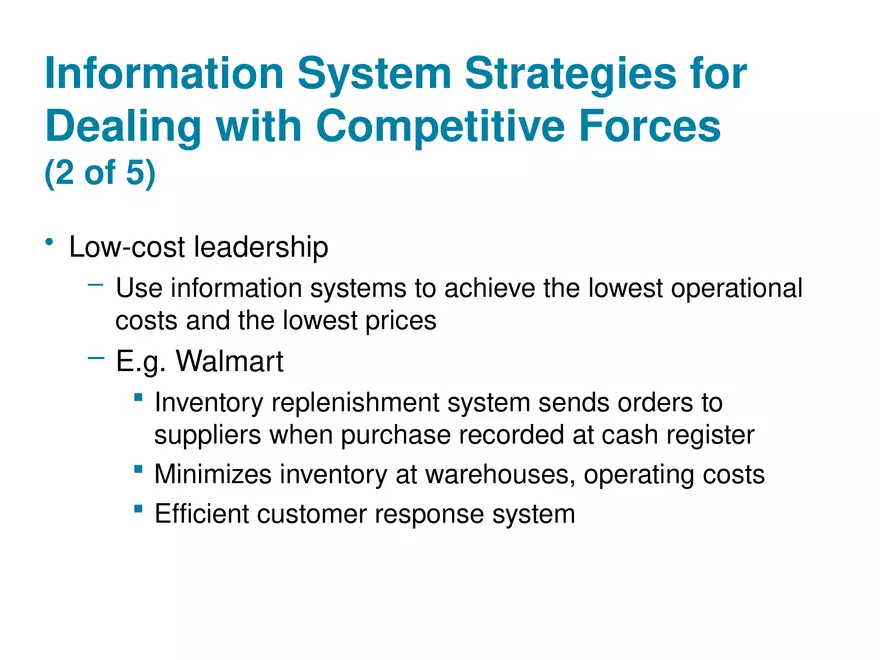 Information System Strategies for Dealing with Competitive Forces
(2 of 5)

• Low-cost leadership
– Use information systems to achieve the lowest operational costs and the lowest prices
– E.g. Walmart
▪ Inventory replenishment system sends orders to suppliers when purchase recorded at cash register
▪ Minimizes inventory at warehouses, operating costs
▪ Efficient customer response system